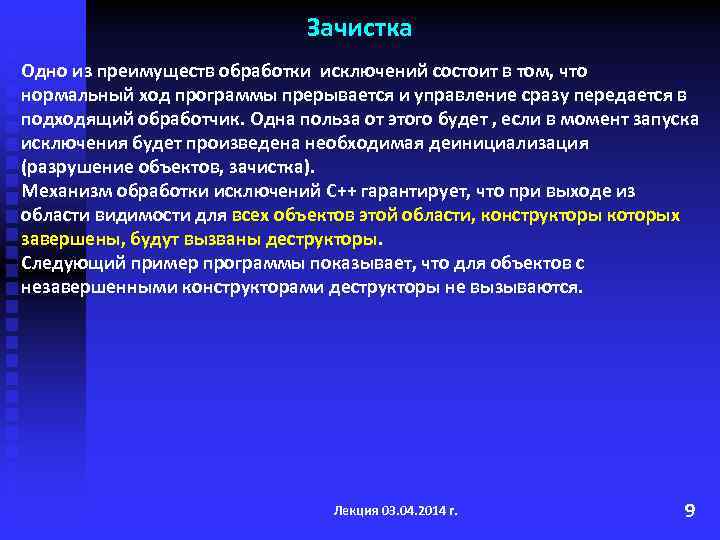 Зачистка

Одно из преимуществ обработки исключений состоит в том, что нормальный ход программы прерывается и управление сразу передается в подходящий обработчик. Одна польза от этого будет , если в момент запуска исключения будет произведена необходимая деинициализация (разрушение объектов, зачистка).
Механизм обработки исключений С++ гарантирует, что при выходе из области видимости для всех объектов этой области, конструкторы которых завершены, будут вызваны деструкторы.
Следующий пример программы показывает, что для объектов с незавершенными конструкторами деструкторы не вызываются.

Лекция 03.04.2014 г.

9